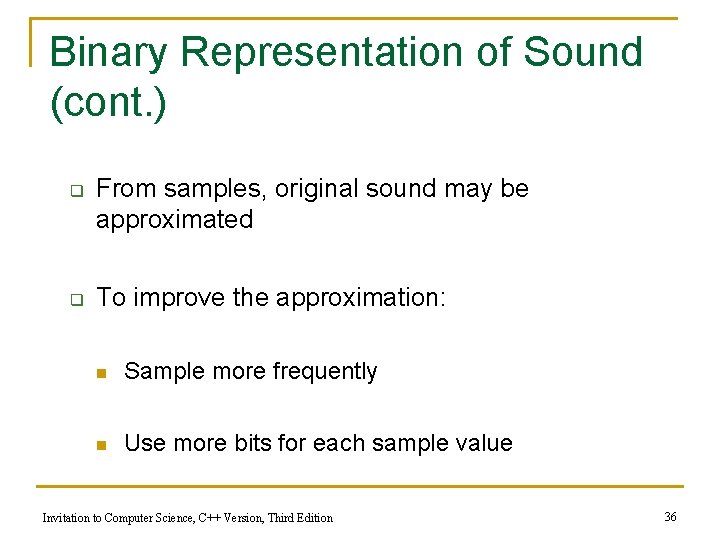 Binary Representation of Sound (cont.)

From samples, original sound may be approximated

To improve the approximation:

Sample more frequently

Use more bits for each sample value

Invitation to Computer Science, C++ Version, Third Edition

36